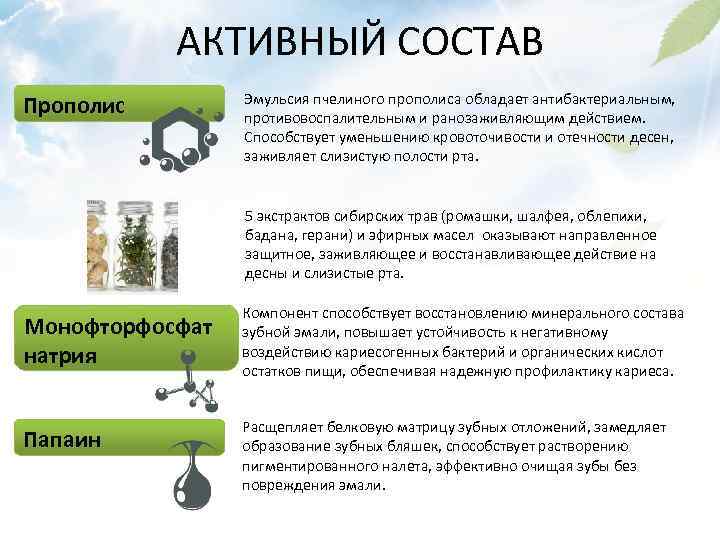 АКТИВНЫЙ СОСТАВ

Прополис

Эмульсия пчелиного прополиса обладает антибактериальным, противовоспалительным и ранозаживляющим действием. Способствует уменьшению кровоточивости и отечности десен, заживляет слизистую полости рта.

5 экстрактов сибирских трав (ромашки, шалфея, облепихи, бадана, герани) и эфирных масел оказывают направленное защитное, заживляющее и восстанавливающее действие на десны и слизистые рта.

Монофторфосфат натрия

Компонент способствует восстановлению минерального состава зубной эмали, повышает устойчивость к негативному воздействию кариесогенных бактерий и органических кислот остатков пищи, обеспечивая надежную профилактику кариеса.

Папаин

Расщепляет белковую матрицу зубных отложений, замедляет образование зубных бляшек, способствует растворению пигментированного налета, эффективно очищая зубы без повреждения эмали.